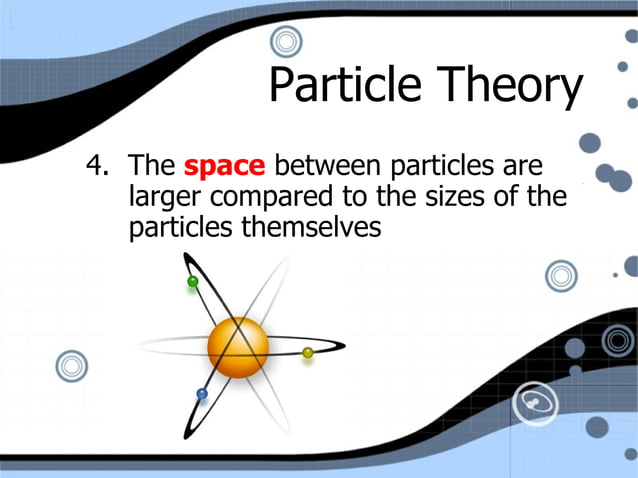 Particle Theory

4. The space between particles are larger compared to the sizes of the particles themselves